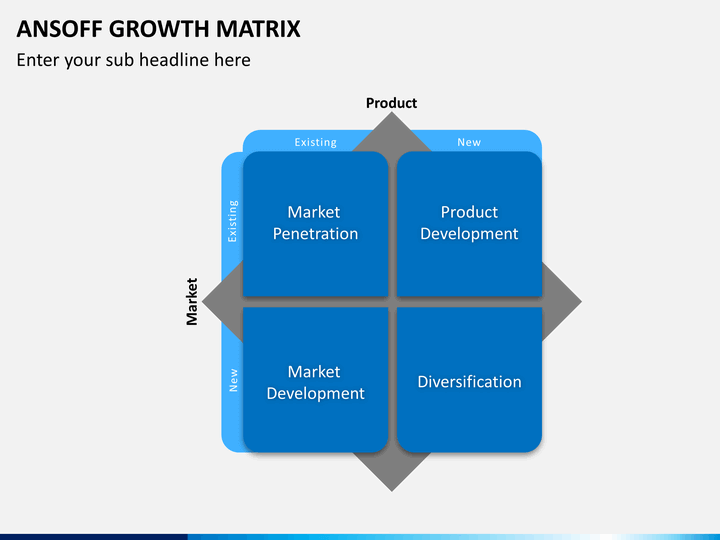 ANSOFF GROWTH MATRIX

Enter your sub headline here

Product

Existing

New

Market

Existing

New

Market Penetration

Product Development

Market Development

Diversification